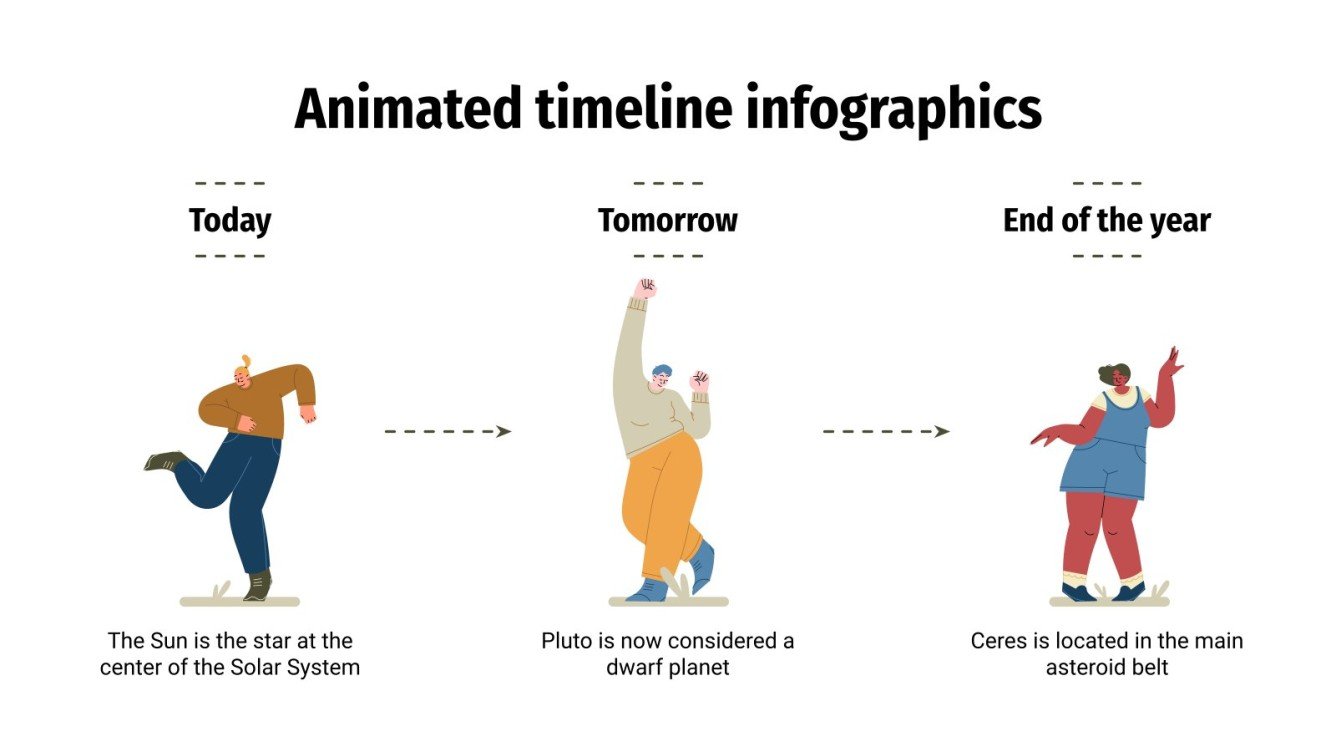 Animated timeline infographics

Today

The Sun is the star at the center of the Solar System

Tomorrow

Pluto is now considered a dwarf planet

End of the year

Ceres is located in the main asteroid belt